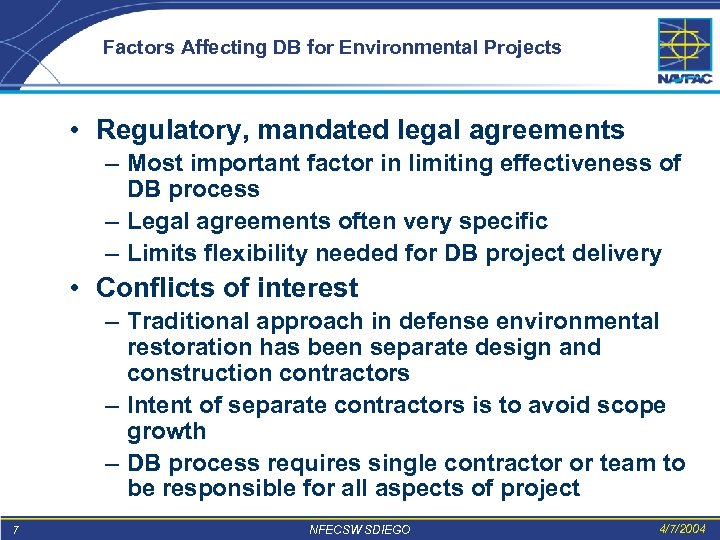 Factors Affecting DB for Environmental Projects

NAVFAC

• Regulatory, mandated legal agreements
– Most important factor in limiting effectiveness of DB process
– Legal agreements often very specific
– Limits flexibility needed for DB project delivery

• Conflicts of interest
– Traditional approach in defense environmental restoration has been separate design and construction contractors
– Intent of separate contractors is to avoid scope growth
– DB process requires single contractor or team to be responsible for all aspects of project

7

NFECSW SDIEGO

4/7/2004